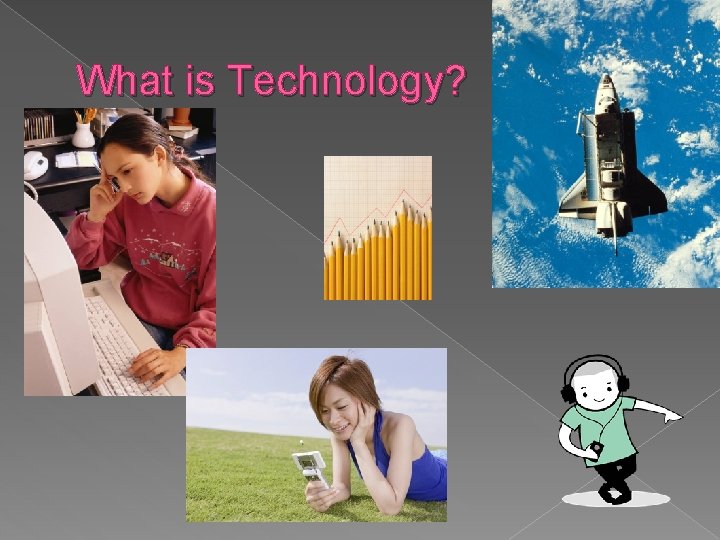 What is Technology?